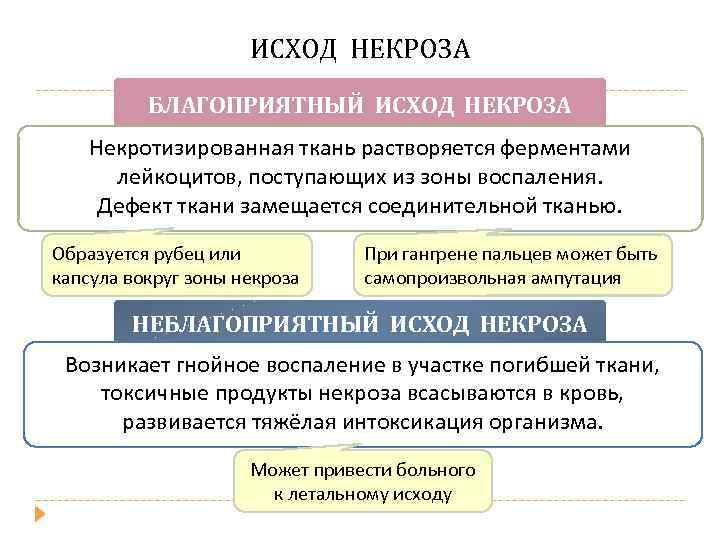 ИСХОД НЕКРОЗА

БЛАГОПРИЯТНЫЙ ИСХОД НЕКРОЗА

Некротизированная ткань растворяется ферментами лейкоцитов, поступающих из зоны воспаления. Дефект ткани замещается соединительной тканью.

Образуется рубец или капсула вокруг зоны некроза

При гангрене пальцев может быть самопроизвольная ампутация

НЕБЛАГОПРИЯТНЫЙ ИСХОД НЕКРОЗА

Возникает гнойное воспаление в участке погибшей ткани, токсичные продукты некроза всасываются в кровь, развивается тяжёлая интоксикация организма.

Может привести больного к летальному исходу